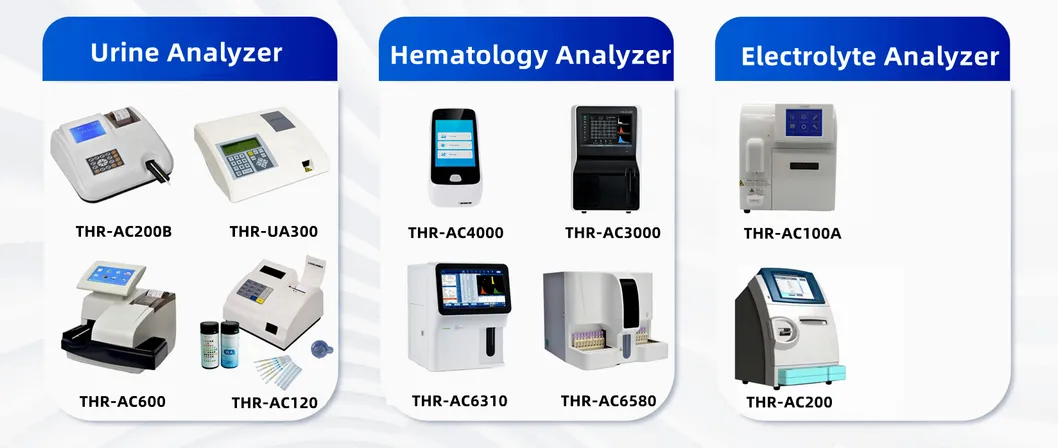 Urine Analyzer

THR-AC200B

THR-UA300

THR-AC600

THR-AC120

Hematology Analyzer

THR-AC4000

THR-AC3000

THR-AC6310

THR-AC6580

Electrolyte Analyzer

THR-AC100A

THR-AC200